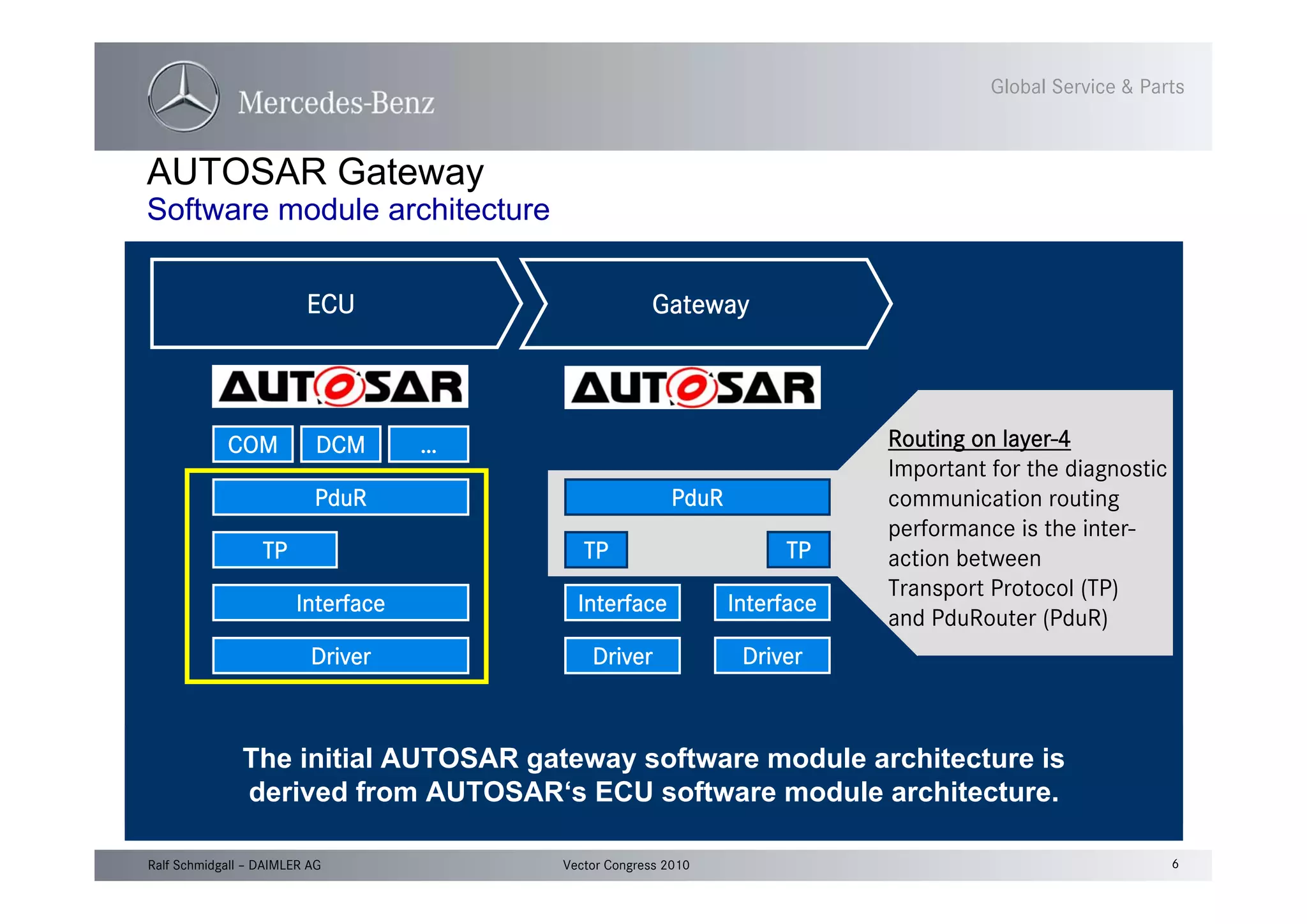 Mercedes-Benz

Global Service & Parts

AUTOSAR Gateway
Software module architecture

ECU

Gateway

AUTOSAR

AUTOSAR

COM

DCM

...

PduR

TP

Interface

Driver

PduR

TP

TP

Interface

Interface

Driver

Driver

Routing on layer-4
Important for the diagnostic communication routing performance is the interaction between Transport Protocol (TP) and PduRouter (PduR)

The initial AUTOSAR gateway software module architecture is derived from AUTOSAR's ECU software module architecture.

Ralf Schmidgall – DAIMLER AG

Vector Congress 2010

6